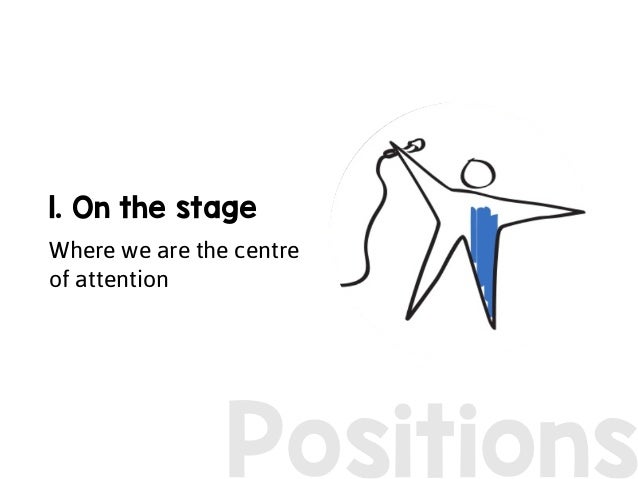 I. On the stage

Where we are the centre of attention

Positions